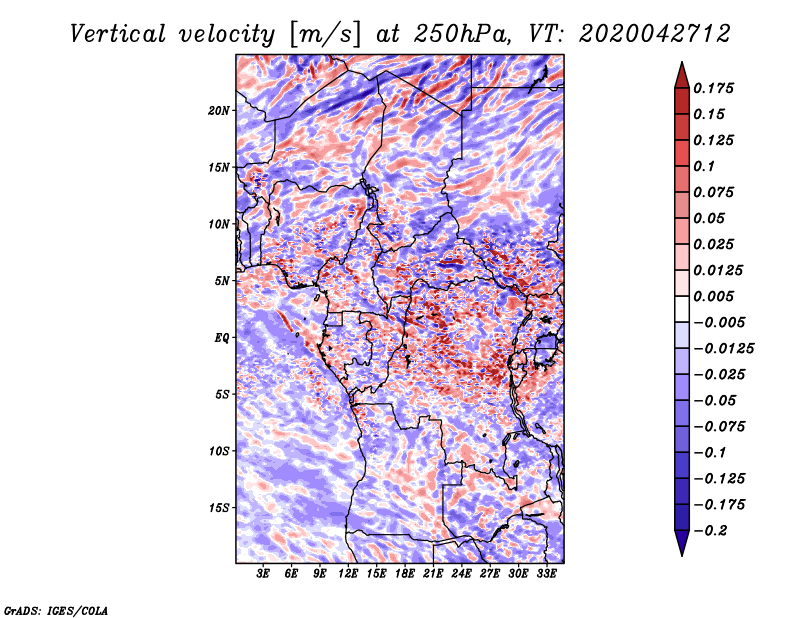 Vertical velocity [m/s] at 250hPa, VT: 2020042712

20N
15N
10N
5N
EQ
5S
10S
15S

3E 6E 9E 12E 15E 18E 21E 24E 27E 30E 33E

0.175
0.15
0.125
0.1
0.075
0.05
0.025
0.0125
0.005
−0.005
−0.0125
−0.025
−0.05
−0.075
−0.1
−0.125
−0.175
−0.2

GrADS: IGES/COLA